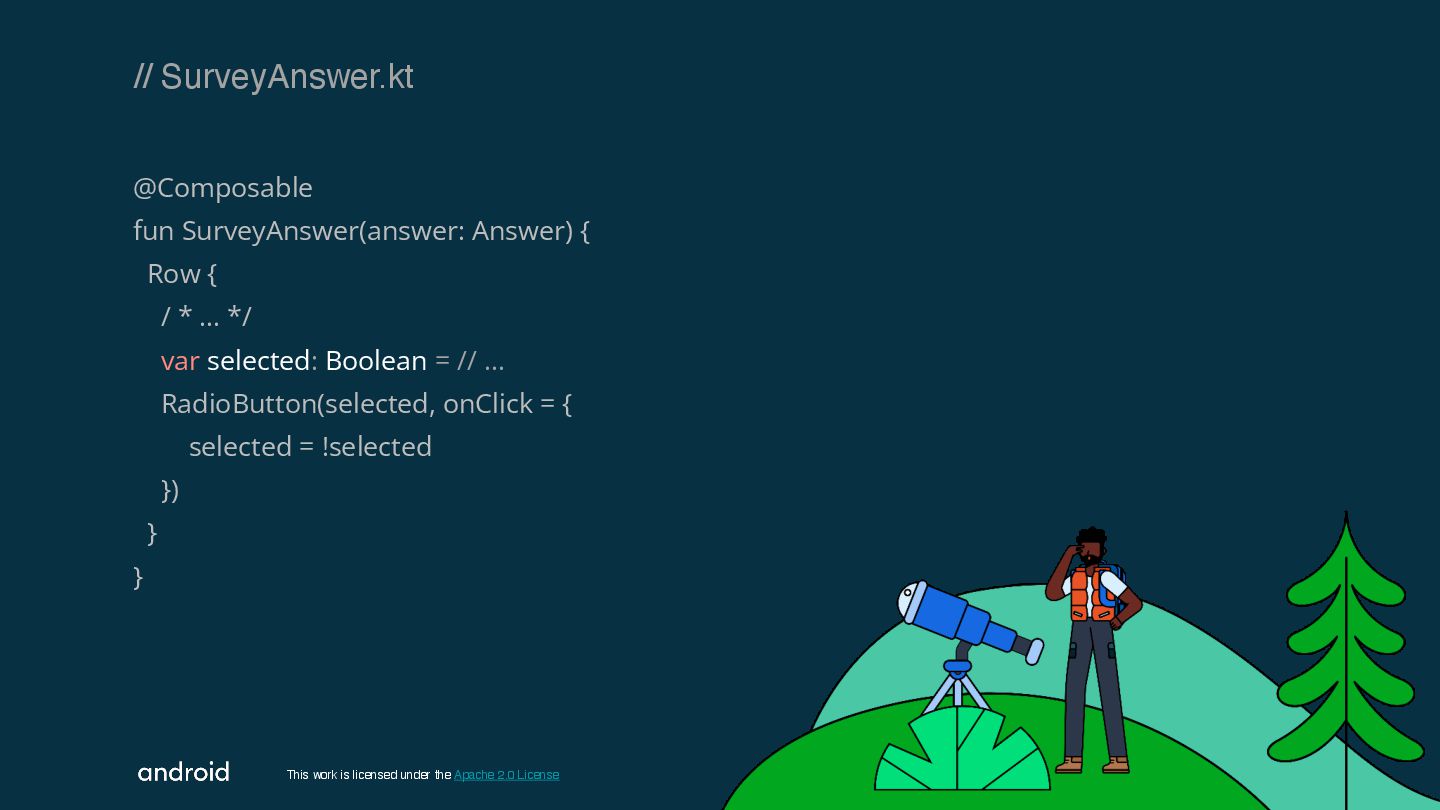 // SurveyAnswer.kt

@Composable
fun SurveyAnswer(answer: Answer) {
  Row {
    / * ... */
    var selected: Boolean = // ...
    RadioButton(selected, onClick = {
        selected = !selected
    })
  }
}

android

This work is licensed under the Apache 2.0 License